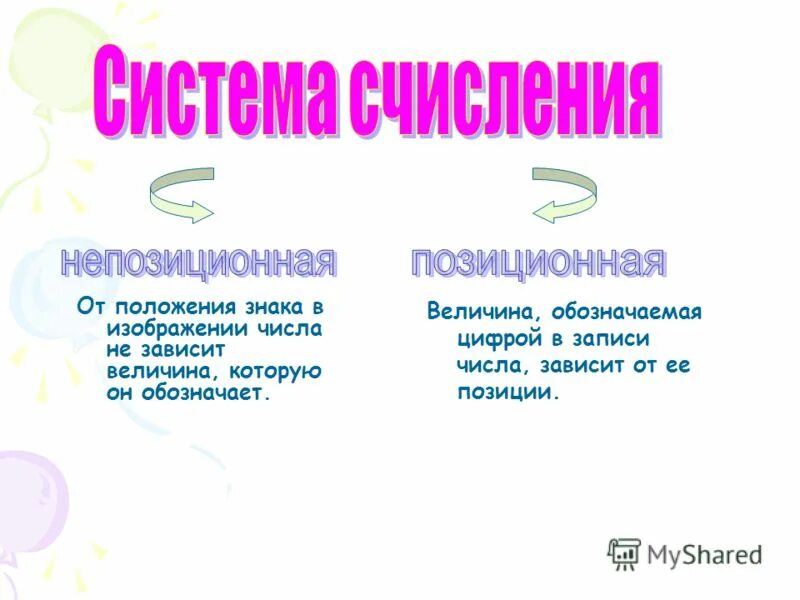 Система счисления

непозиционная

От положения знака в изображении числа не зависит величина, которую он обозначает.

позиционная

Величина, обозначаемая цифрой в записи числа, зависит от ее позиции.

MyShared